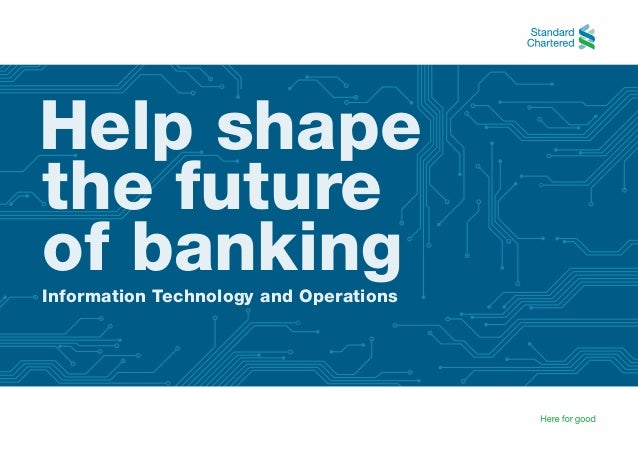 Standard Chartered

Help shape the future of banking

Information Technology and Operations

Here for good